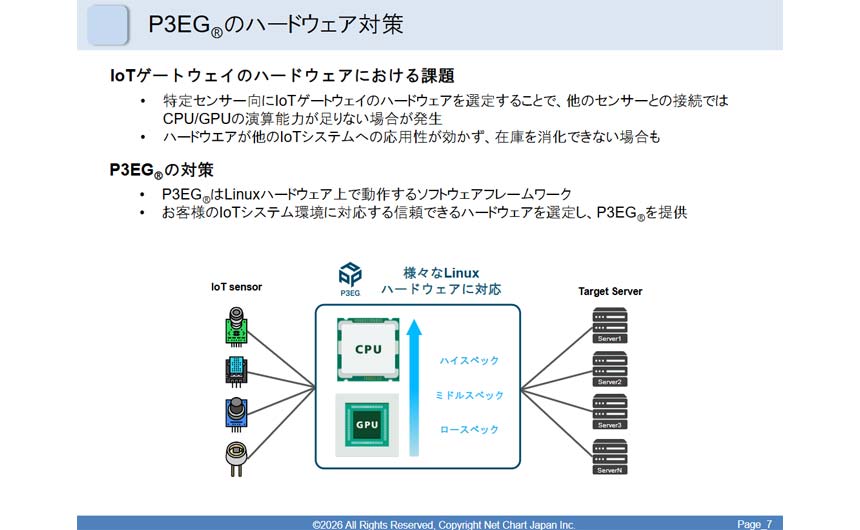 P3EG®のハードウェア対策

IoTゲートウェイのハードウェアにおける課題

• 特定センサー向にIoTゲートウェイのハードウェアを選定することで、他のセンサーとの接続ではCPU/GPUの演算能力が足りない場合が発生
• ハードウエアが他のIoTシステムへの応用性が効かず、在庫を消化できない場合も

P3EG®の対策

• P3EG®はLinuxハードウェア上で動作するソフトウェアフレームワーク
• お客様のIoTシステム環境に対応する信頼できるハードウェアを選定し、P3EG®を提供

IoT sensor

P3EG

様々なLinux
ハードウェアに対応

CPU

GPU

ハイスペック

ミドルスペック

ロースペック

Target Server

Server1

Server2

Server3

ServerN

©2026 All Rights Reserved, Copyright Net Chart Japan Inc.

Page_7